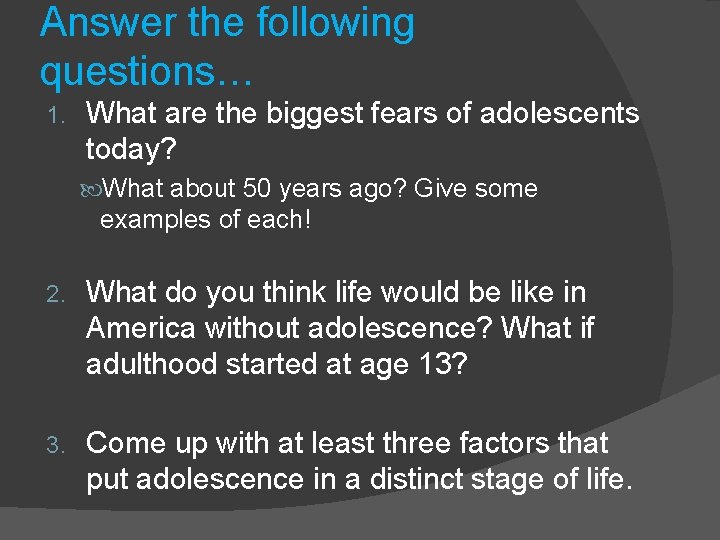 Answer the following questions…

1. What are the biggest fears of adolescents today?

What about 50 years ago? Give some examples of each!

2. What do you think life would be like in America without adolescence? What if adulthood started at age 13?

3. Come up with at least three factors that put adolescence in a distinct stage of life.